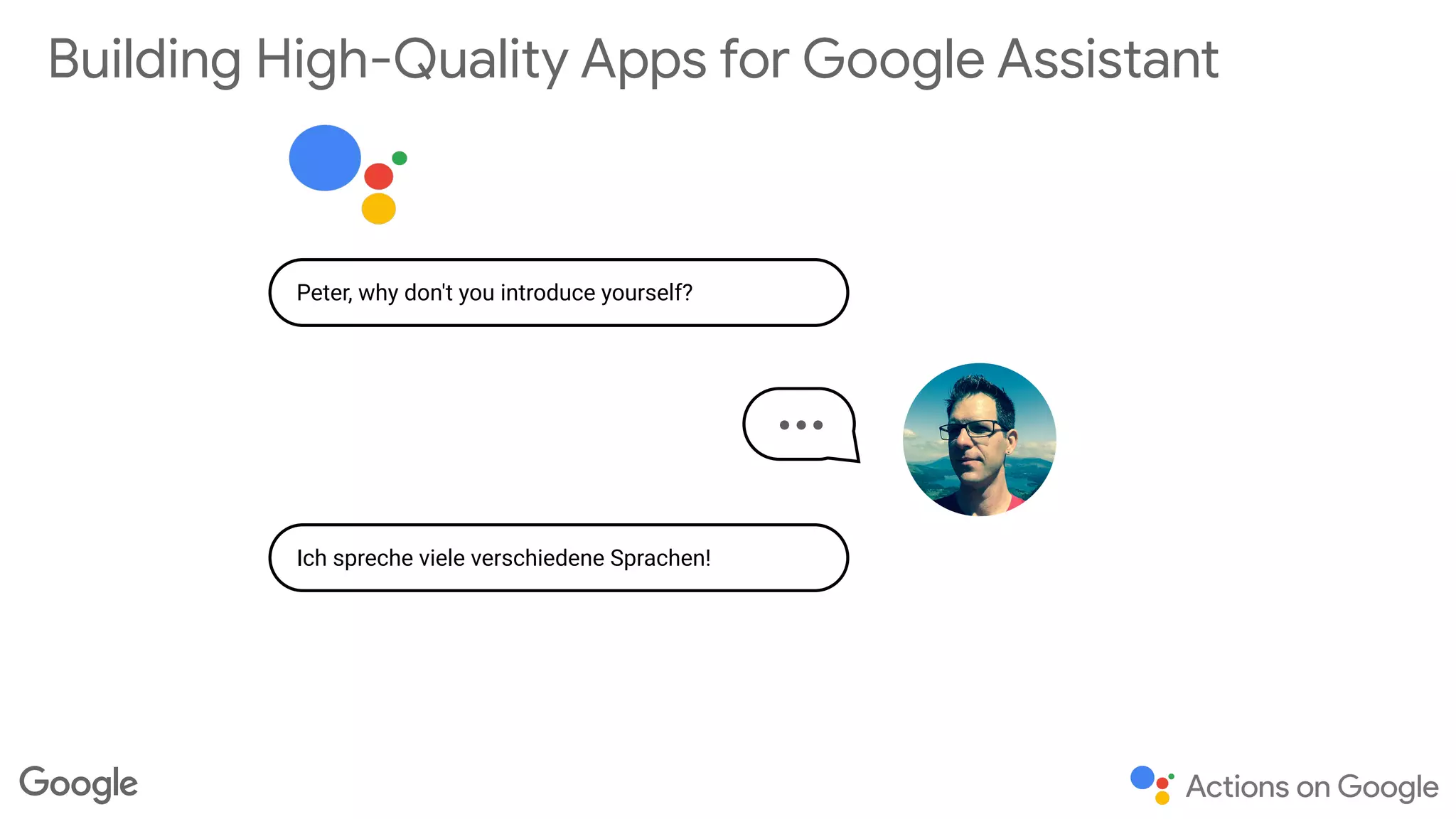 Building High-Quality Apps for Google Assistant

Peter, why don't you introduce yourself?

...

Ich spreche viele verschiedene Sprachen!

Google

Actions on Google